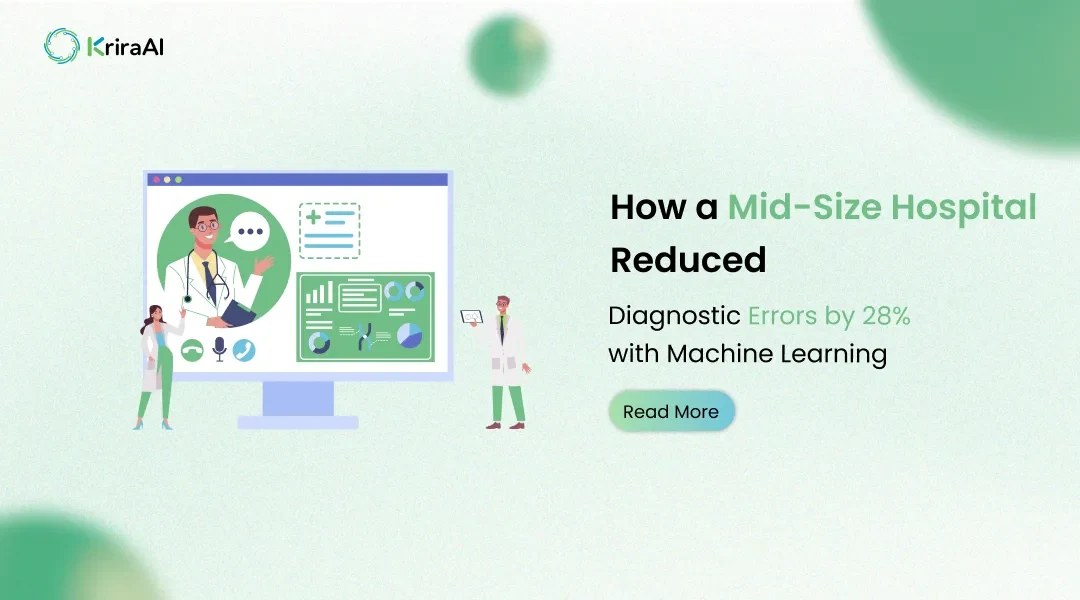 KriraAI

How a Mid-Size Hospital Reduced

Diagnostic Errors by 28% with Machine Learning

Read More